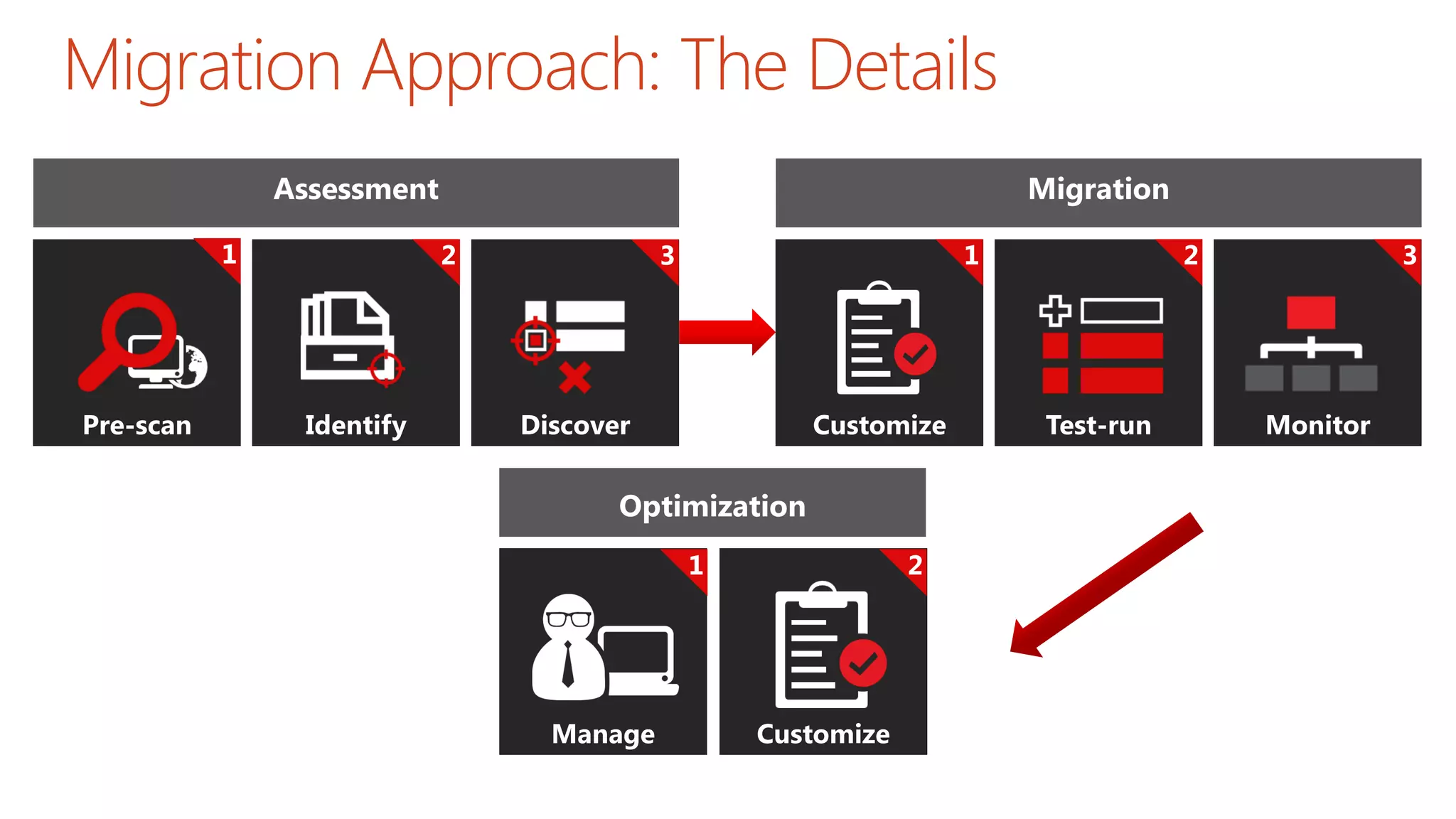 Migration Approach: The Details

Assessment

1
Pre-scan

2
Identify

3
Discover

Migration

1
Customize

2
Test-run

3
Monitor

Optimization

1
Manage

2
Customize